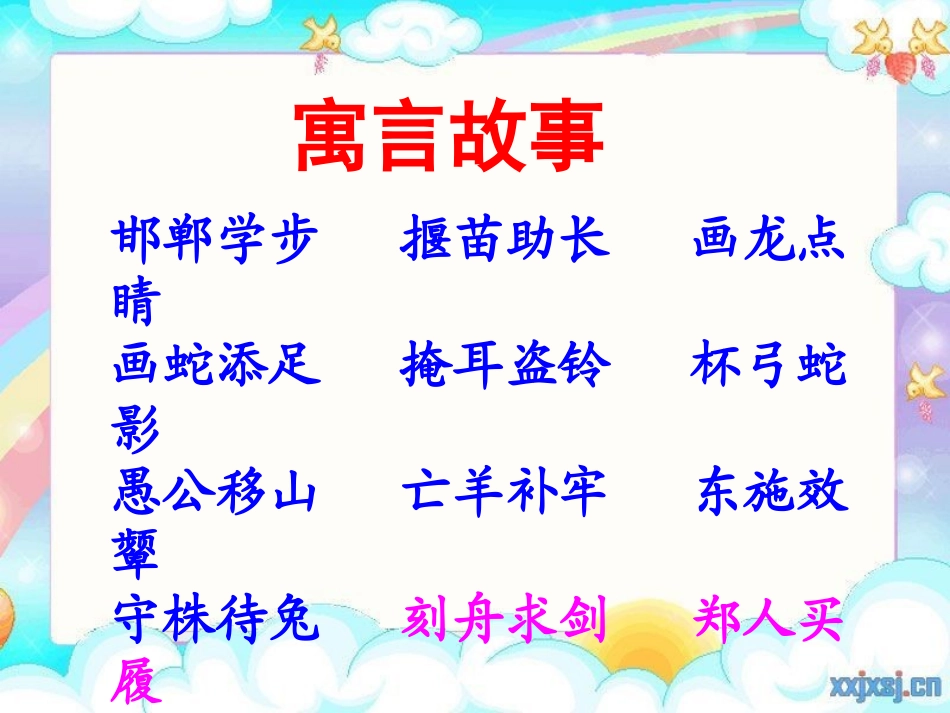 寓言故事

邯郸学步　　揠苗助长　　画龙点睛

画蛇添足　　掩耳盗铃　　杯弓蛇影

愚公移山　　亡羊补牢　　东施效颦

守株待兔　　刻舟求剑　　郑人买履

xxjxsj.cn